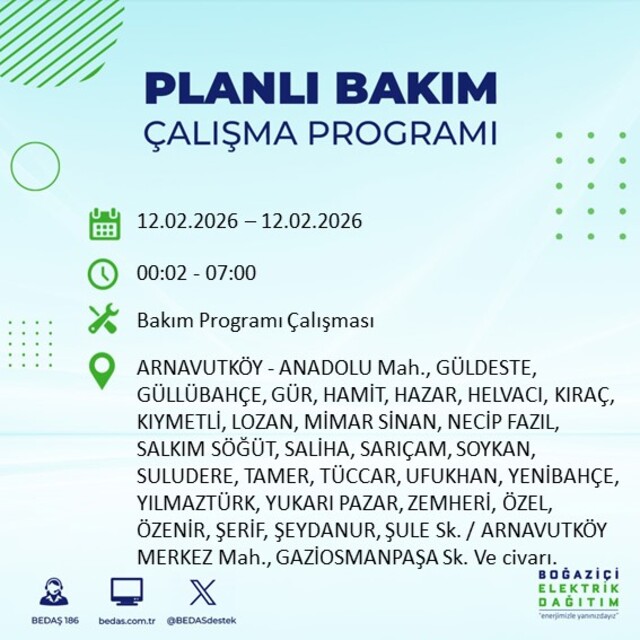 PLANLI BAKIM
ÇALIŞMA PROGRAMI

12.02.2026 – 12.02.2026

00:02 - 07:00

Bakım Programı Çalışması

ARNAVUTKÖY - ANADOLU Mah., GÜLDESTE, GÜLLÜBAHÇE, GÜR, HAMİT, HAZAR, HELVACI, KIRAÇ, KIYMETLİ, LOZAN, MİMAR SİNAN, NECİP FAZIL, SALKIM SÖĞÜT, SALİHA, SARIÇAM, SOYKAN, SULUDERE, TAMER, TÜCCAR, UFUKHAN, YENİBAHÇE, YILMAZTÜRK, YUKARI PAZAR, ZEMHERİ, ÖZEL, ÖZENİR, ŞERİF, ŞEYDANUR, ŞULE Sk. / ARNAVUTKÖY MERKEZ Mah., GAZİOSMANPAŞA Sk. Ve civarı.

BEDAŞ 186
bedas.com.tr
@BEDASdestek

BOĞAZİÇİ
ELEKTRİK
DAĞITIM
"enerjimizle yanınızdayız"